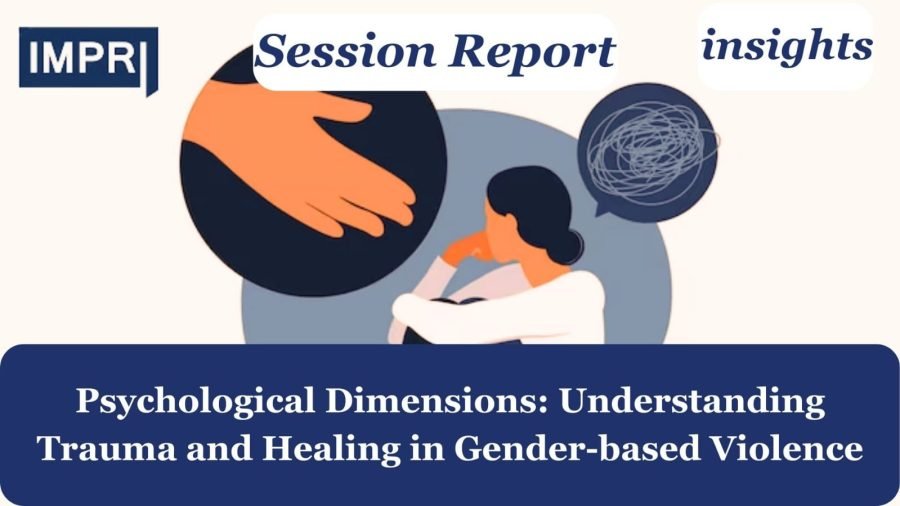 IMPRI

Session Report

insights

Psychological Dimensions: Understanding Trauma and Healing in Gender-based Violence